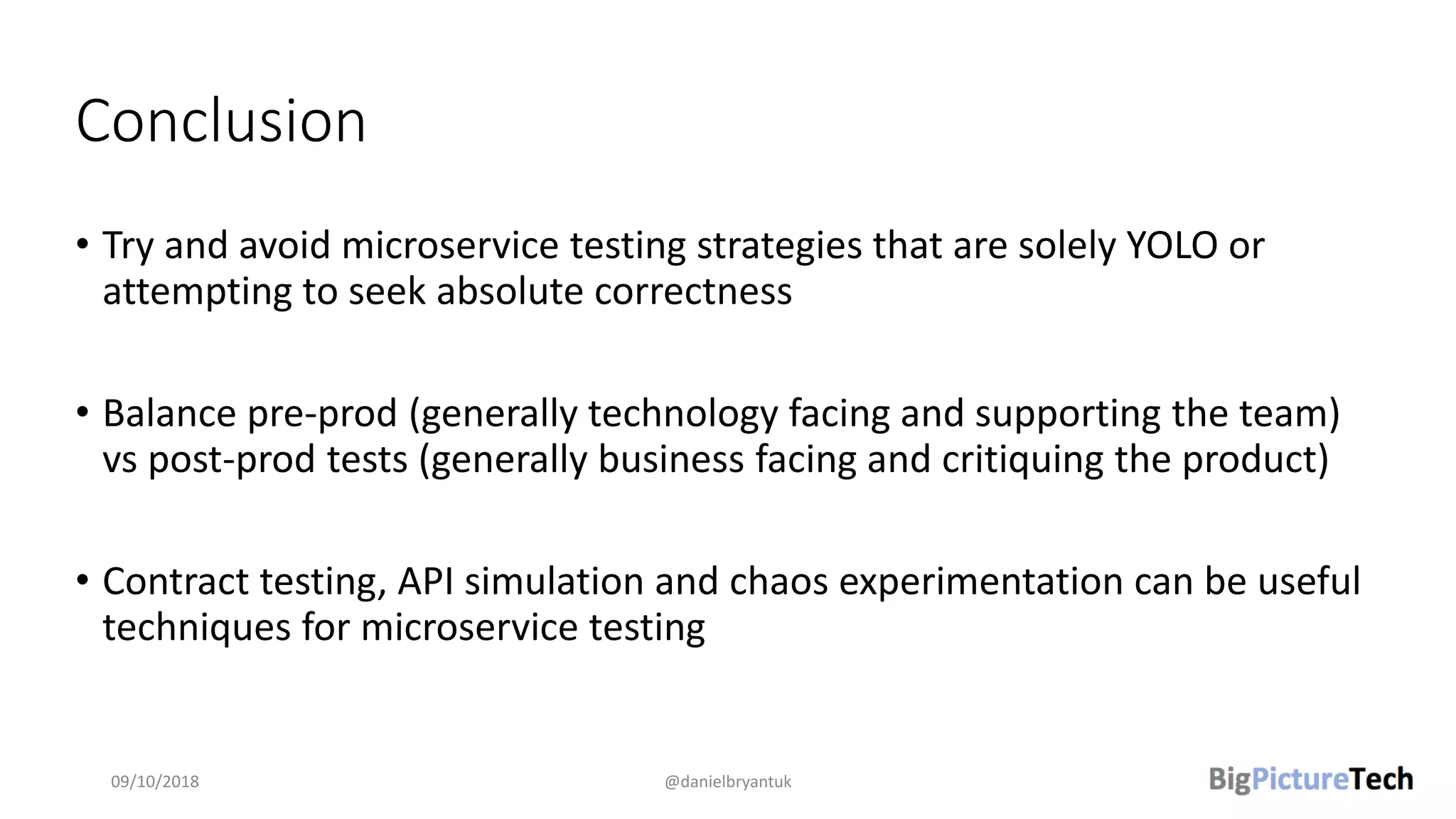 Conclusion

• Try and avoid microservice testing strategies that are solely YOLO or attempting to seek absolute correctness

• Balance pre-prod (generally technology facing and supporting the team) vs post-prod tests (generally business facing and critiquing the product)

• Contract testing, API simulation and chaos experimentation can be useful techniques for microservice testing

09/10/2018

@danielbryantuk

BigPictureTech